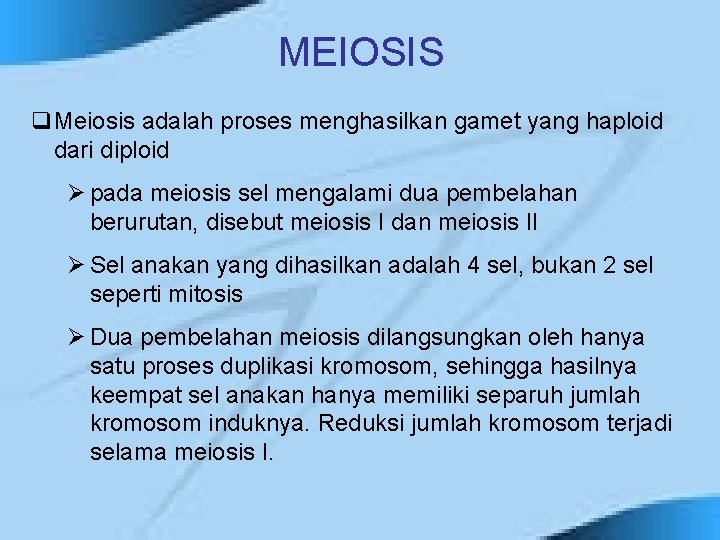 MEIOSIS

❑ Meiosis adalah proses menghasilkan gamet yang haploid dari diploid

➢ pada meiosis sel mengalami dua pembelahan berurutan, disebut meiosis I dan meiosis II

➢ Sel anakan yang dihasilkan adalah 4 sel, bukan 2 sel seperti mitosis

➢ Dua pembelahan meiosis dilangsungkan oleh hanya satu proses duplikasi kromosom, sehingga hasilnya keempat sel anakan hanya memiliki separuh jumlah kromosom induknya. Reduksi jumlah kromosom terjadi selama meiosis I.